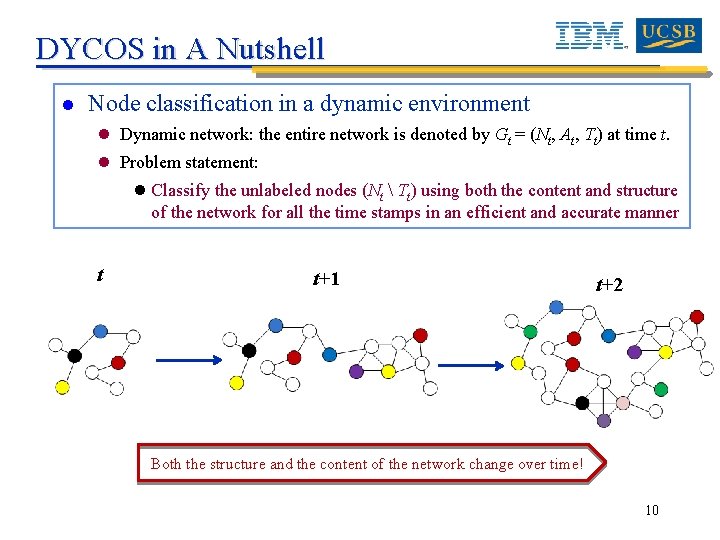 DYCOS in A Nutshell

IBM UCSB

Node classification in a dynamic environment

Dynamic network: the entire network is denoted by $G_t = (N_t, A_t, T_t)$ at time $t$.

Problem statement:

Classify the unlabeled nodes ($N_t \setminus T_t$) using both the content and structure of the network for all the time stamps in an efficient and accurate manner

$t$

$t+1$

$t+2$

Both the structure and the content of the network change over time!

10